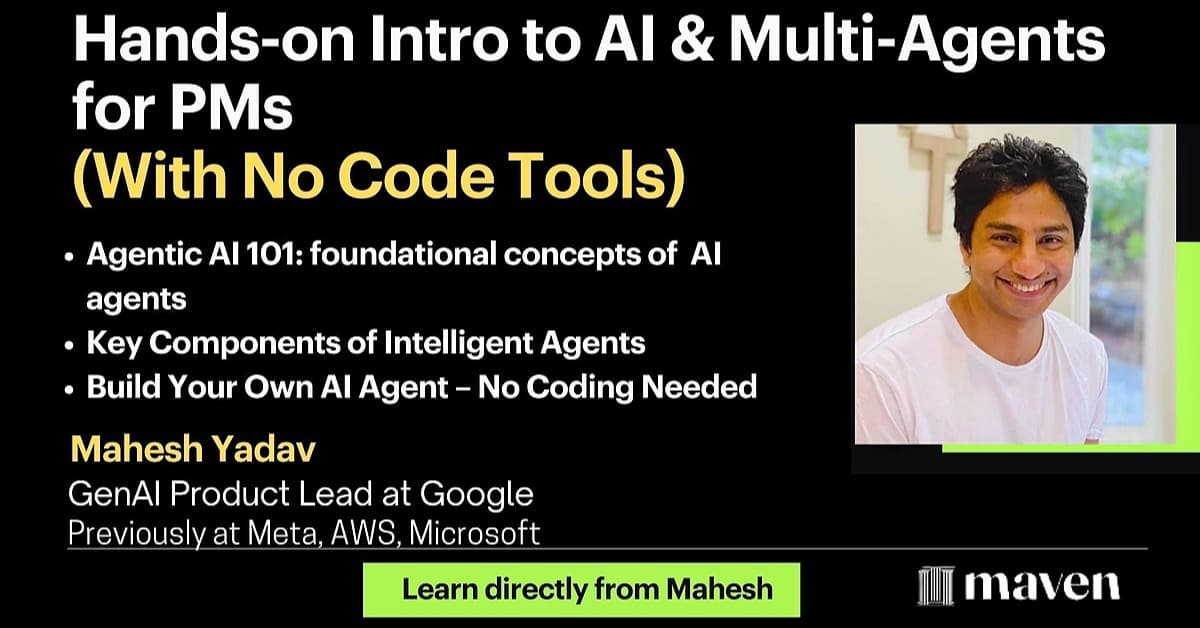 Hands-on Intro to AI & Multi-Agents for PMs
(With No Code Tools)

• Agentic AI 101: foundational concepts of AI agents
• Key Components of Intelligent Agents
• Build Your Own AI Agent – No Coding Needed

Mahesh Yadav
GenAI Product Lead at Google
Previously at Meta, AWS, Microsoft

Learn directly from Mahesh

maven